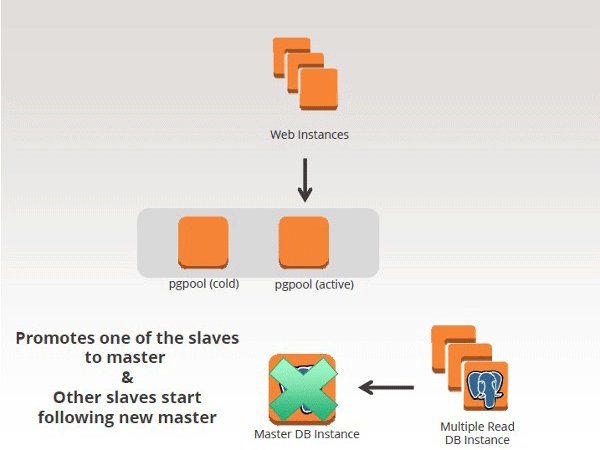 Web Instances

pgpool (cold)

pgpool (active)

Promotes one of the slaves to master
&
Other slaves start following new master

Master DB Instance

Multiple Read DB Instance